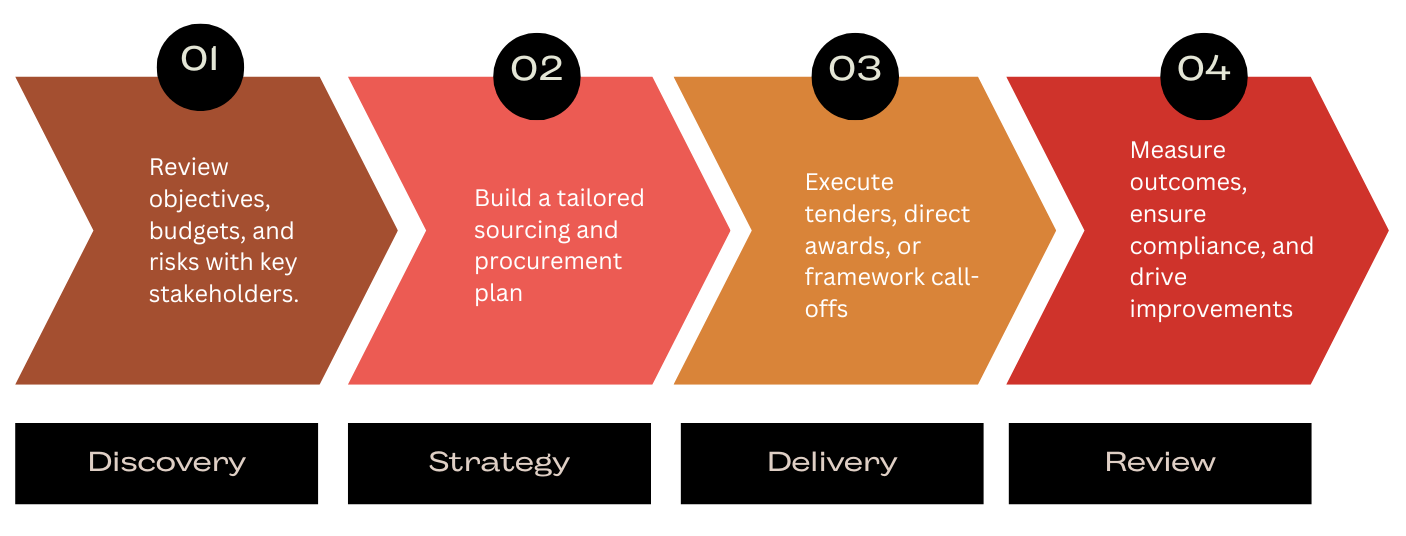 01

Review objectives, budgets, and risks with key stakeholders.

Discovery

02

Build a tailored sourcing and procurement plan

Strategy

03

Execute tenders, direct awards, or framework call-offs

Delivery

04

Measure outcomes, ensure compliance, and drive improvements

Review